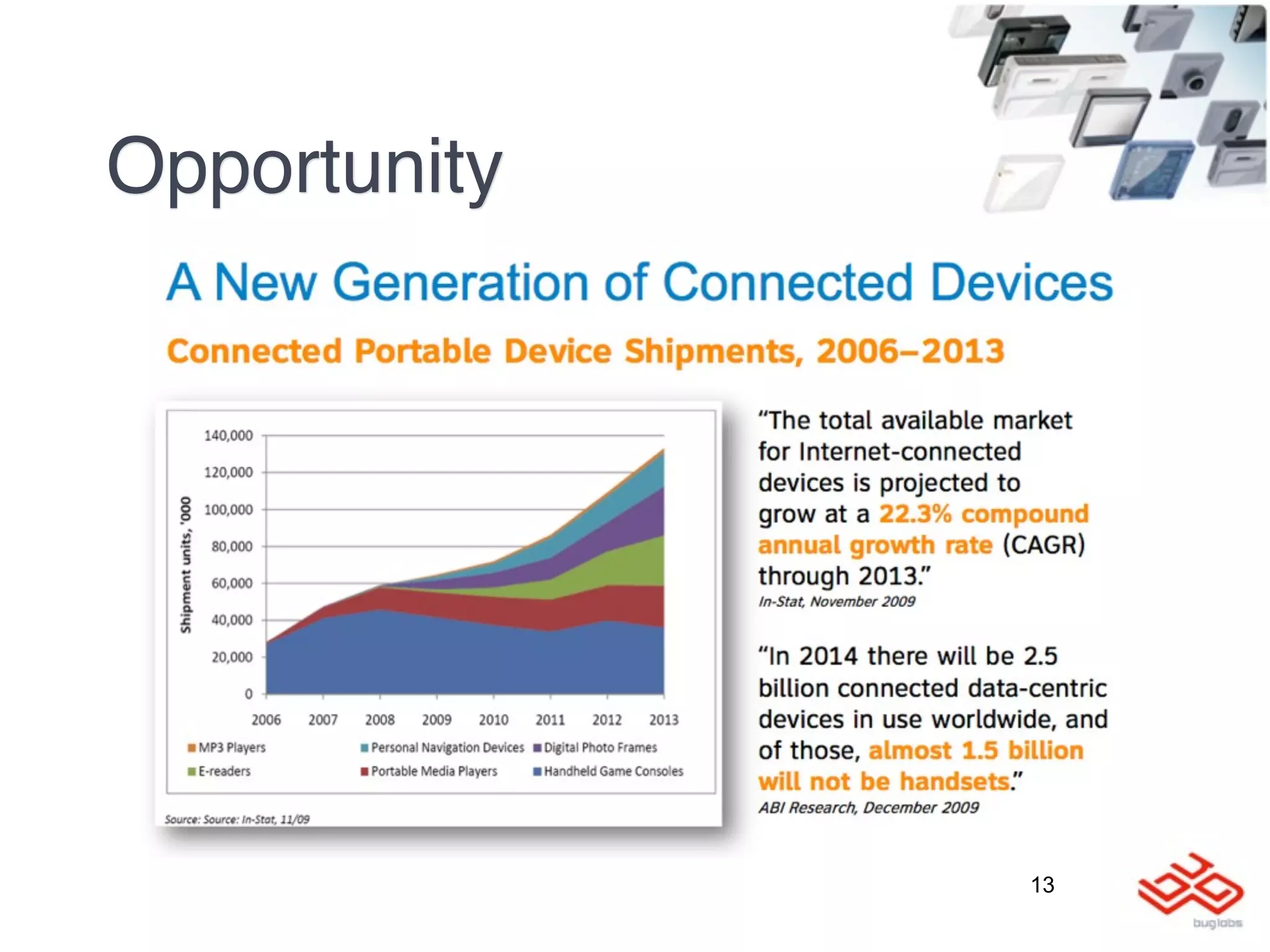 Opportunity

A New Generation of Connected Devices

Connected Portable Device Shipments, 2006–2013

Shipment units, '000

140,000
120,000
100,000
80,000
60,000
40,000
20,000
0

2006 2007 2008 2009 2010 2011 2012 2013

MP3 Players
Personal Navigation Devices
Digital Photo Frames
E-readers
Portable Media Players
Handheld Game Consoles

Source: Source: In-Stat, 11/09

"The total available market for Internet-connected devices is projected to grow at a 22.3% compound annual growth rate (CAGR) through 2013."
In-Stat, November 2009

"In 2014 there will be 2.5 billion connected data-centric devices in use worldwide, and of those, almost 1.5 billion will not be handsets."
ABI Research, December 2009

13

buglabs